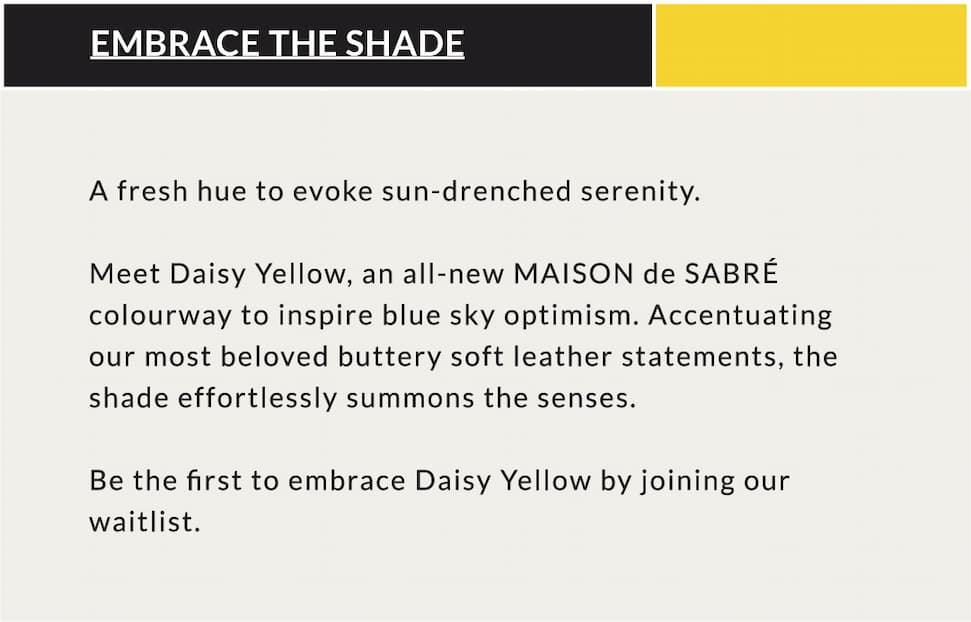 EMBRACE THE SHADE

A fresh hue to evoke sun-drenched serenity.

Meet Daisy Yellow, an all-new MAISON de SABRÉ colourway to inspire blue sky optimism. Accentuating our most beloved buttery soft leather statements, the shade effortlessly summons the senses.

Be the first to embrace Daisy Yellow by joining our waitlist.